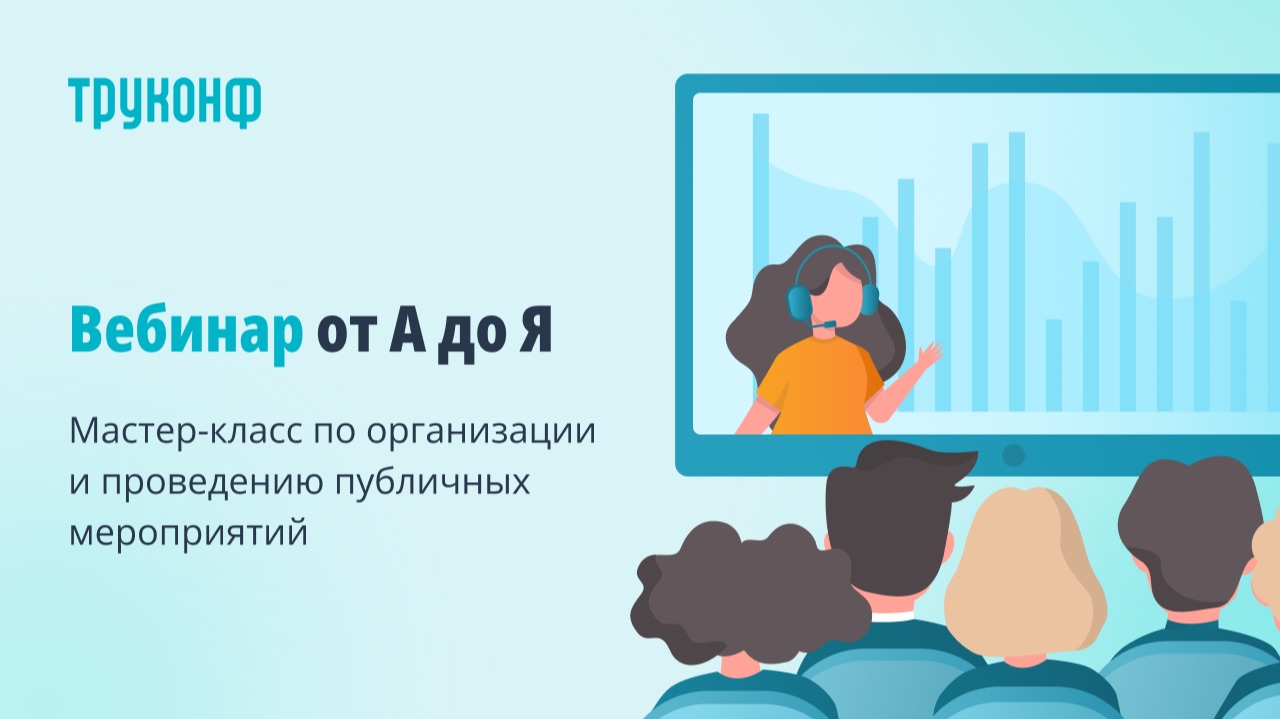 ТРУКОНФ

Вебинар от А до Я

Мастер-класс по организации и проведению публичных мероприятий